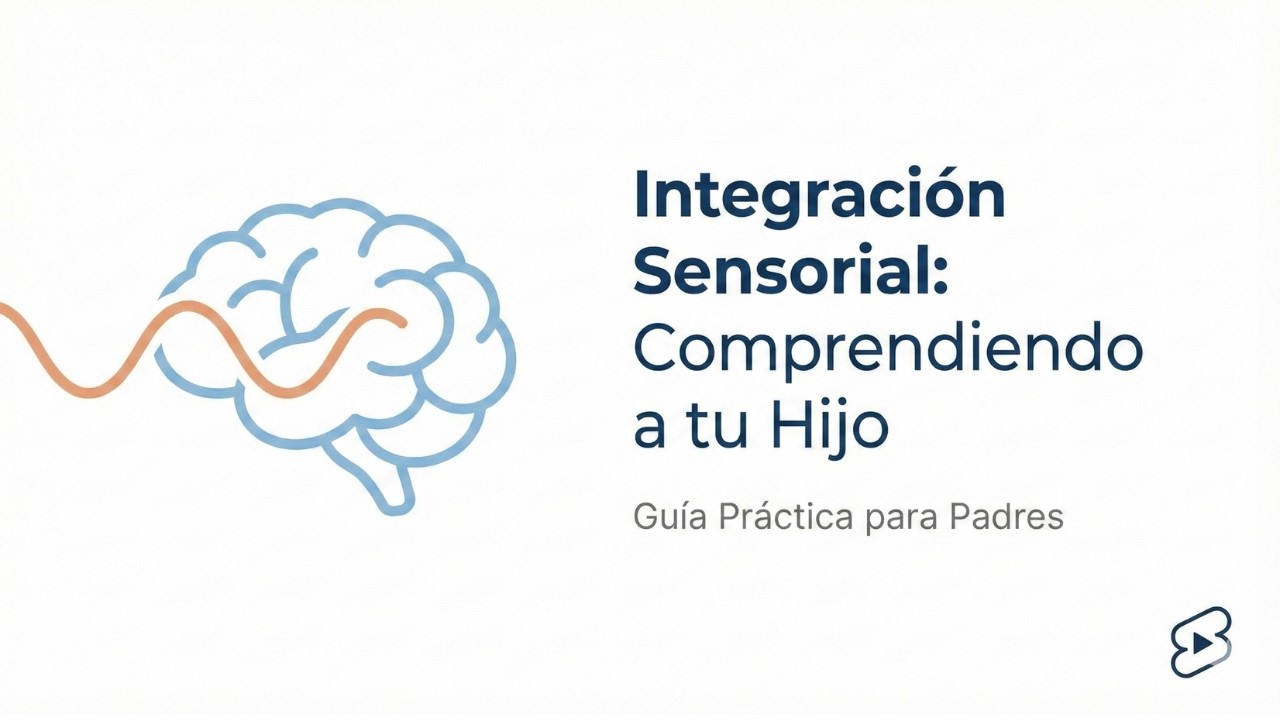 Integración Sensorial: Comprendiendo a tu Hijo

Guía Práctica para Padres